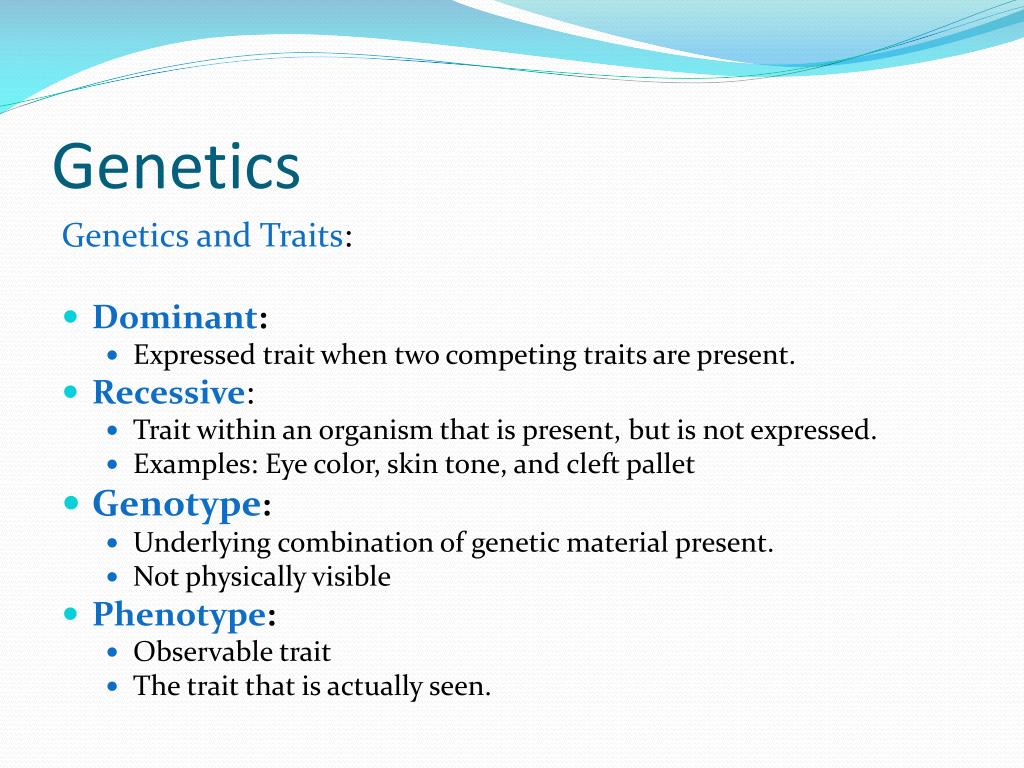 Genetics

Genetics and Traits:

- Dominant:
  - Expressed trait when two competing traits are present.
- Recessive:
  - Trait within an organism that is present, but is not expressed.
  - Examples: Eye color, skin tone, and cleft pallet
- Genotype:
  - Underlying combination of genetic material present.
  - Not physically visible
- Phenotype:
  - Observable trait
  - The trait that is actually seen.